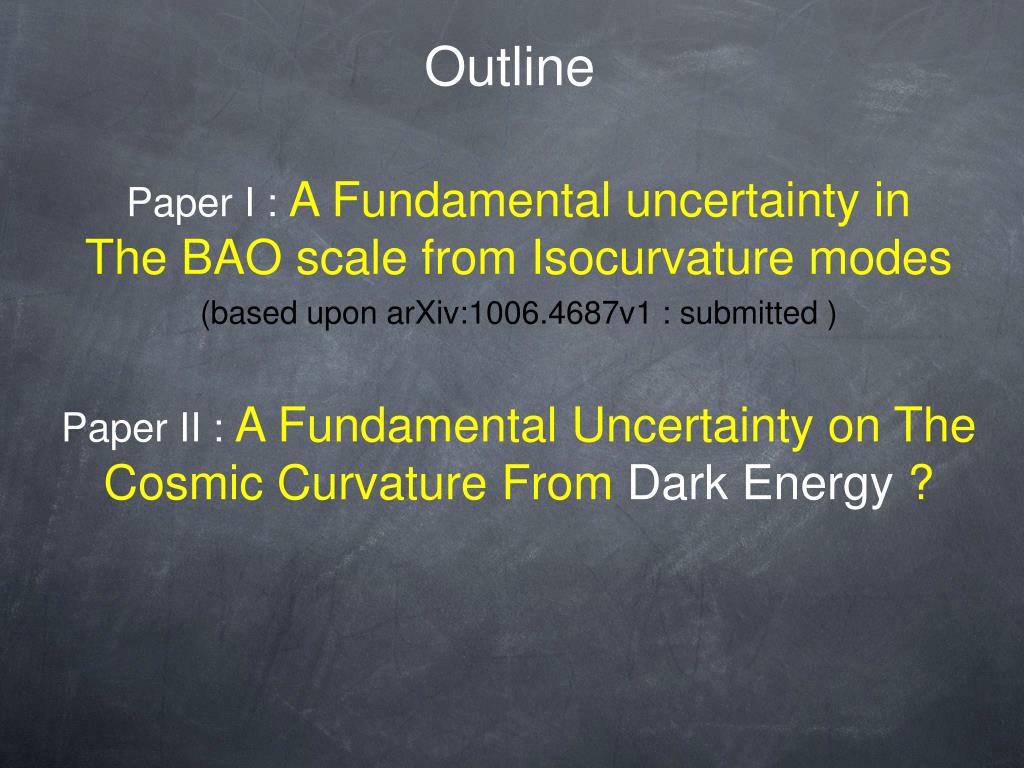 Outline

Paper I : A Fundamental uncertainty in The BAO scale from Isocurvature modes
(based upon arXiv:1006.4687v1 : submitted )

Paper II : A Fundamental Uncertainty on The Cosmic Curvature From Dark Energy ?